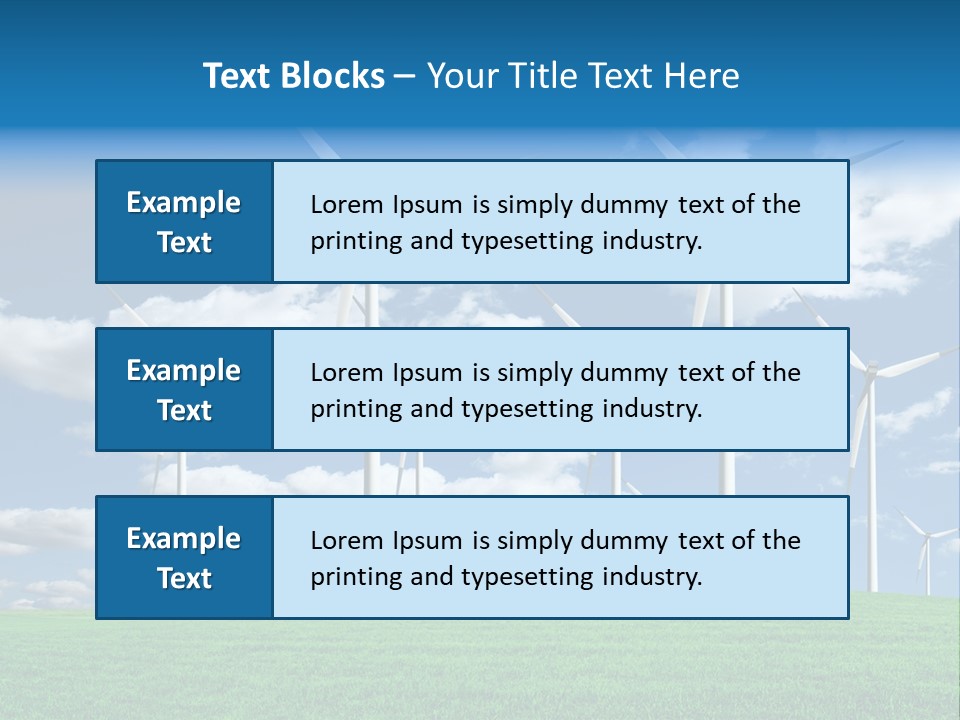 Text Blocks – Your Title Text Here

Example Text

Lorem Ipsum is simply dummy text of the printing and typesetting industry.

Example Text

Lorem Ipsum is simply dummy text of the printing and typesetting industry.

Example Text

Lorem Ipsum is simply dummy text of the printing and typesetting industry.